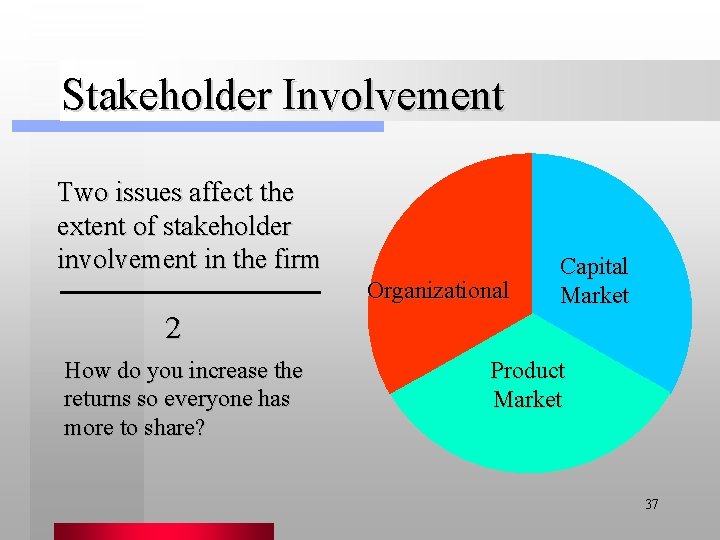 Stakeholder Involvement

Two issues affect the extent of stakeholder involvement in the firm

2

How do you increase the returns so everyone has more to share?

Organizational

Capital Market

Product Market

37